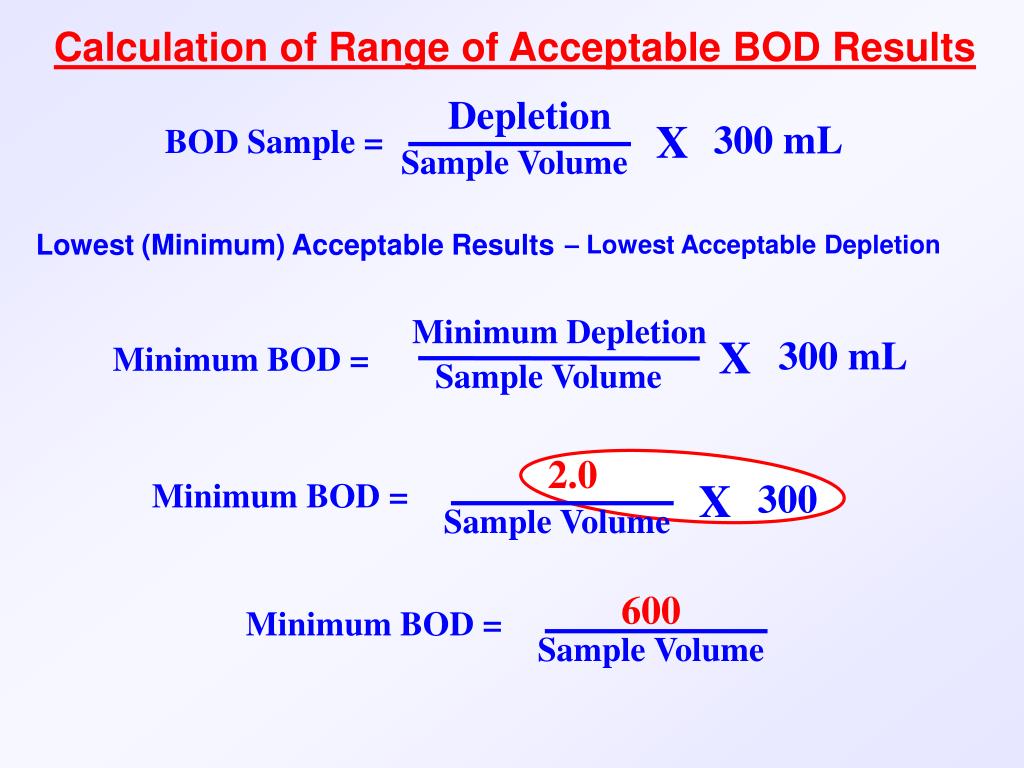 Calculation of Range of Acceptable BOD Results

BOD Sample = $\frac{\text{Depletion}}{\text{Sample Volume}}$ X 300 mL

Lowest (Minimum) Acceptable Results – Lowest Acceptable Depletion

Minimum BOD = $\frac{\text{Minimum Depletion}}{\text{Sample Volume}}$ X 300 mL

Minimum BOD = $\frac{2.0}{\text{Sample Volume}}$ X 300

Minimum BOD = $\frac{600}{\text{Sample Volume}}$